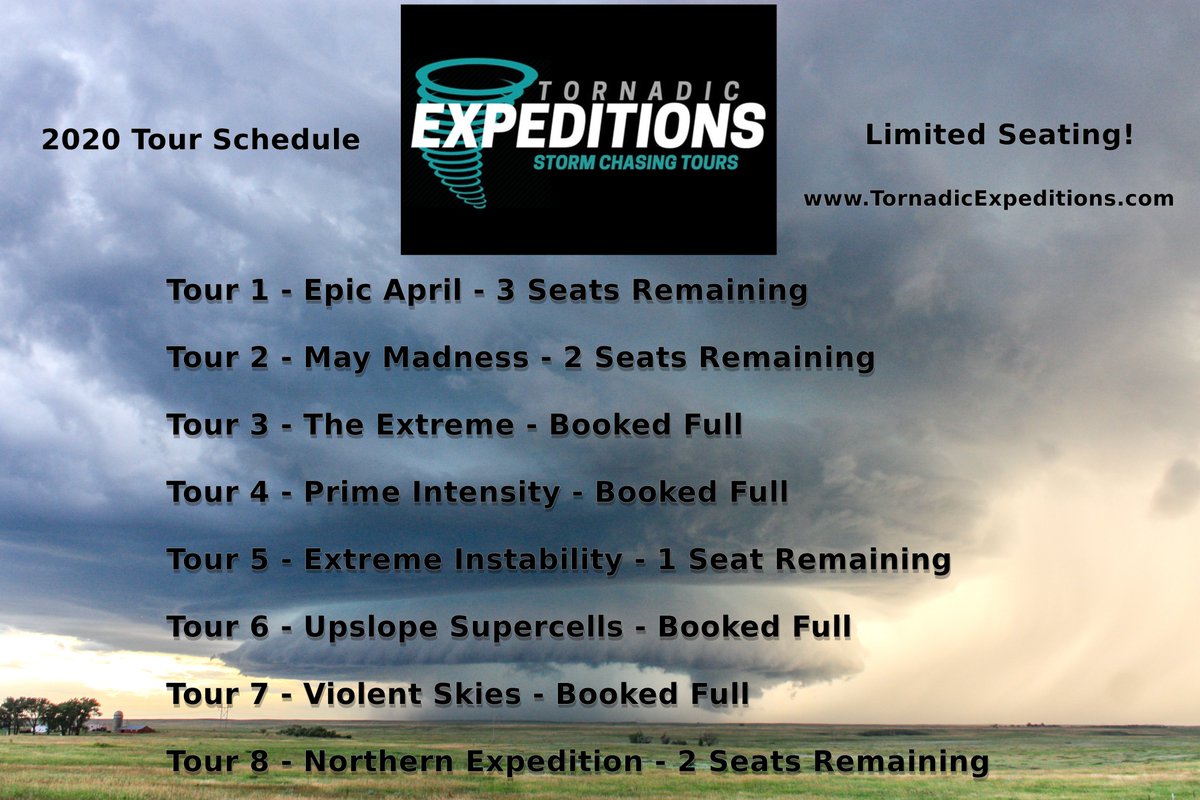 2020 Tour Schedule

TORNADIC
EXPEDITIONS
STORM CHASING TOURS

Limited Seating!

www.TornadicExpeditions.com

Tour 1 - Epic April - 3 Seats Remaining

Tour 2 - May Madness - 2 Seats Remaining

Tour 3 - The Extreme - Booked Full

Tour 4 - Prime Intensity - Booked Full

Tour 5 - Extreme Instability - 1 Seat Remaining

Tour 6 - Upslope Supercells - Booked Full

Tour 7 - Violent Skies - Booked Full

Tour 8 - Northern Expedition - 2 Seats Remaining